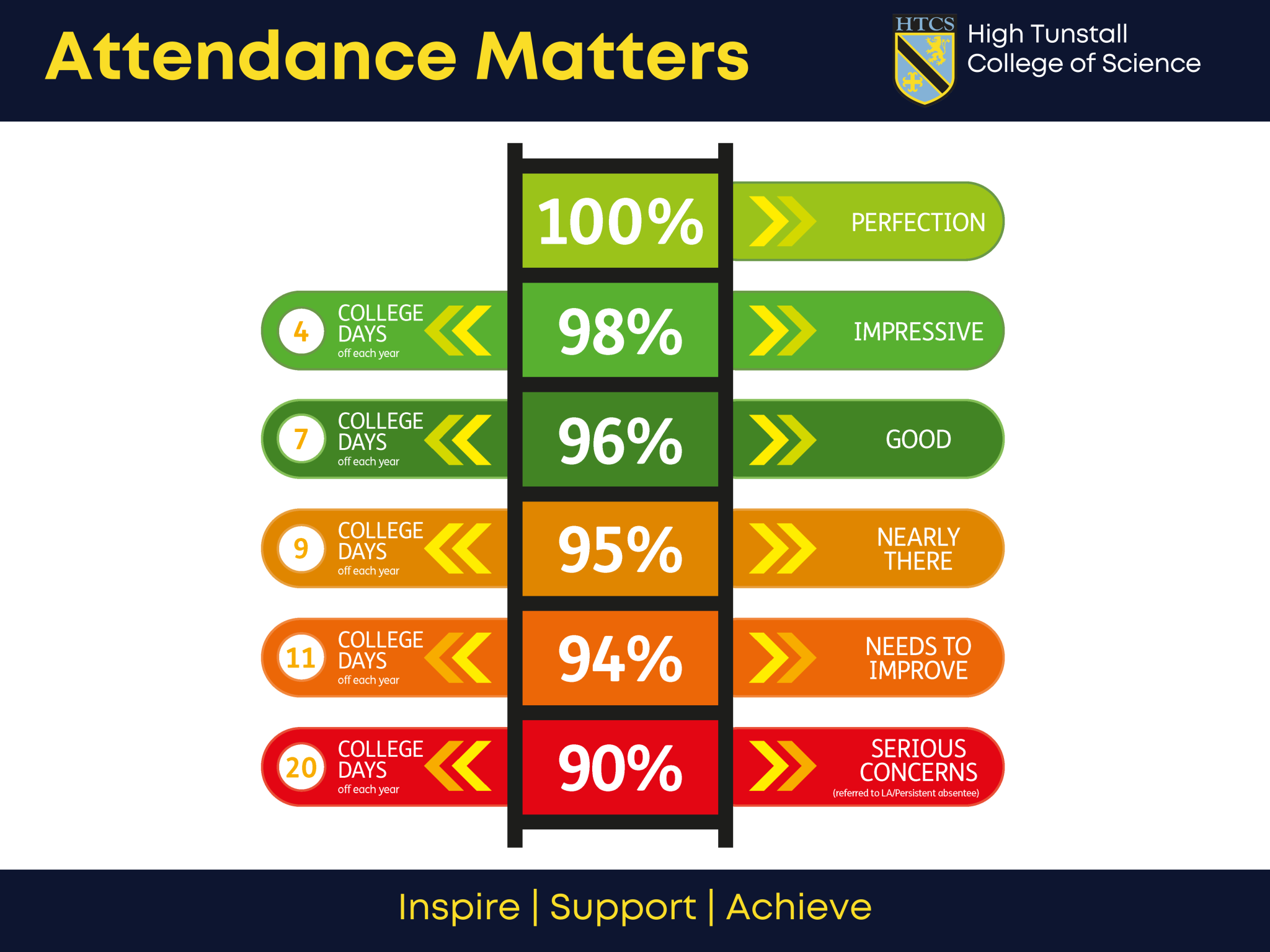 Attendance Matters

HTCS

High Tunstall College of Science

100% PERFECTION

4 COLLEGE DAYS off each year 98% IMPRESSIVE

7 COLLEGE DAYS off each year 96% GOOD

9 COLLEGE DAYS off each year 95% NEARLY THERE

11 COLLEGE DAYS off each year 94% NEEDS TO IMPROVE

20 COLLEGE DAYS off each year 90% SERIOUS CONCERNS (referred to LA/Persistent absentee)

Inspire | Support | Achieve